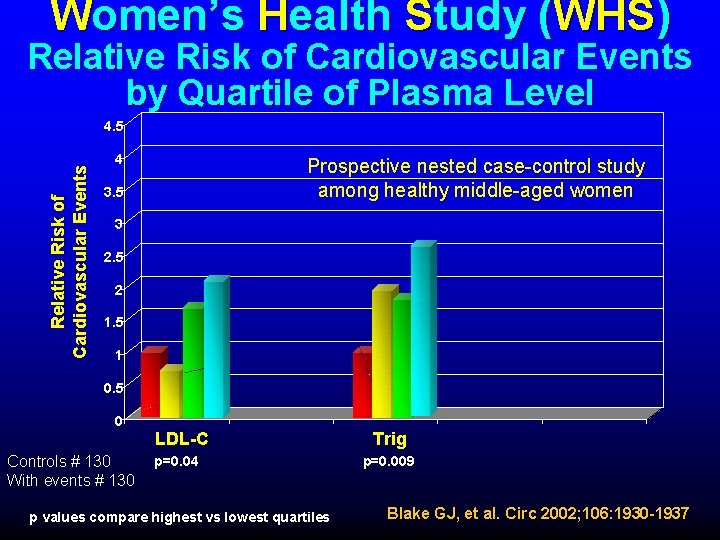 Women's Health Study (WHS)
Relative Risk of Cardiovascular Events by Quartile of Plasma Level

Relative Risk of Cardiovascular Events

4.5
4
3.5
3
2.5
2
1.5
1
0.5
0

Prospective nested case-control study among healthy middle-aged women

LDL-C
p=0.04

Trig
p=0.009

Controls # 130
With events # 130

p values compare highest vs lowest quartiles

Blake GJ, et al. Circ 2002;106:1930-1937